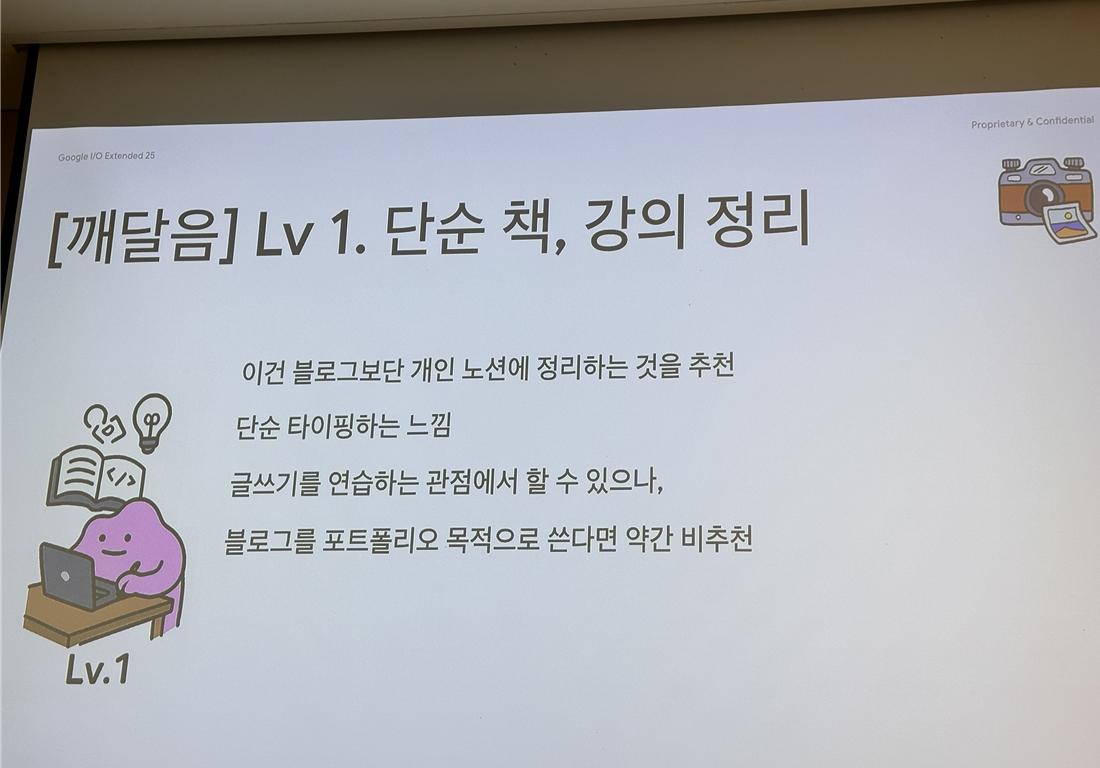 Proprietary & Confidential

Google I/O Extended 25

[깨달음] Lv 1. 단순 책, 강의 정리

이건 블로그보단 개인 노션에 정리하는 것을 추천

단순 타이핑하는 느낌

글쓰기를 연습하는 관점에서 할 수 있으나,

블로그를 포트폴리오 목적으로 쓴다면 약간 비추천

</>

Lv.1